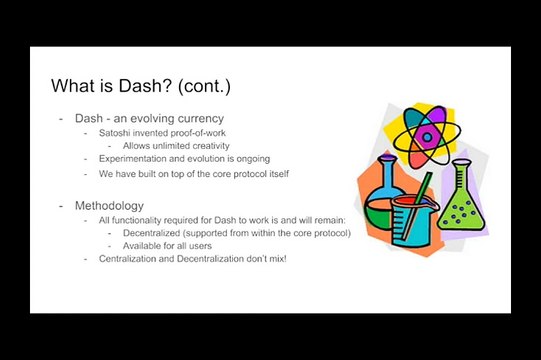 What is Dash? (cont.)

- Dash - an evolving currency
  - Satoshi invented proof-of-work
    - Allows unlimited creativity
  - Experimentation and evolution is ongoing
  - We have built on top of the core protocol itself

- Methodology
  - All functionality required for Dash to work is and will remain:
    - Decentralized (supported from within the core protocol)
    - Available for all users
  - Centralization and Decentralization don't mix!